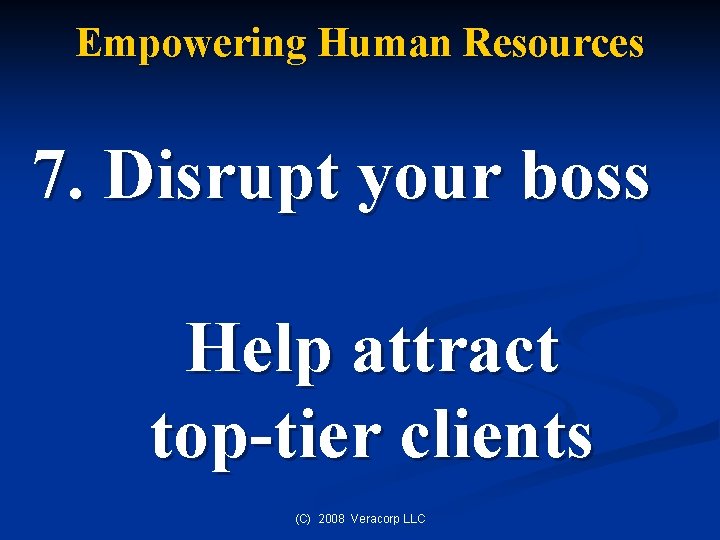 Empowering Human Resources

7. Disrupt your boss

Help attract top-tier clients

(C) 2008 Veracorp LLC